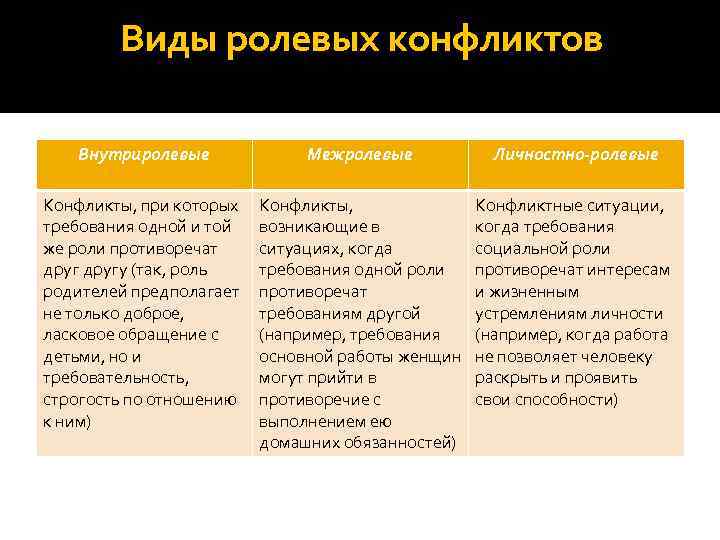 Виды ролевых конфликтов

| Внутриролевые | Межролевые | Личностно-ролевые |
|---|---|---|
| Конфликты, при которых требования одной и той же роли противоречат друг другу (так, роль родителей предполагает не только доброе, ласковое обращение с детьми, но и требовательность, строгость по отношению к ним) | Конфликты, возникающие в ситуациях, когда требования одной роли противоречат требованиям другой (например, требования основной работы женщин могут прийти в противоречие с выполнением ею домашних обязанностей) | Конфликтные ситуации, когда требования социальной роли противоречат интересам и жизненным устремлениям личности (например, когда работа не позволяет человеку раскрыть и проявить свои способности) |